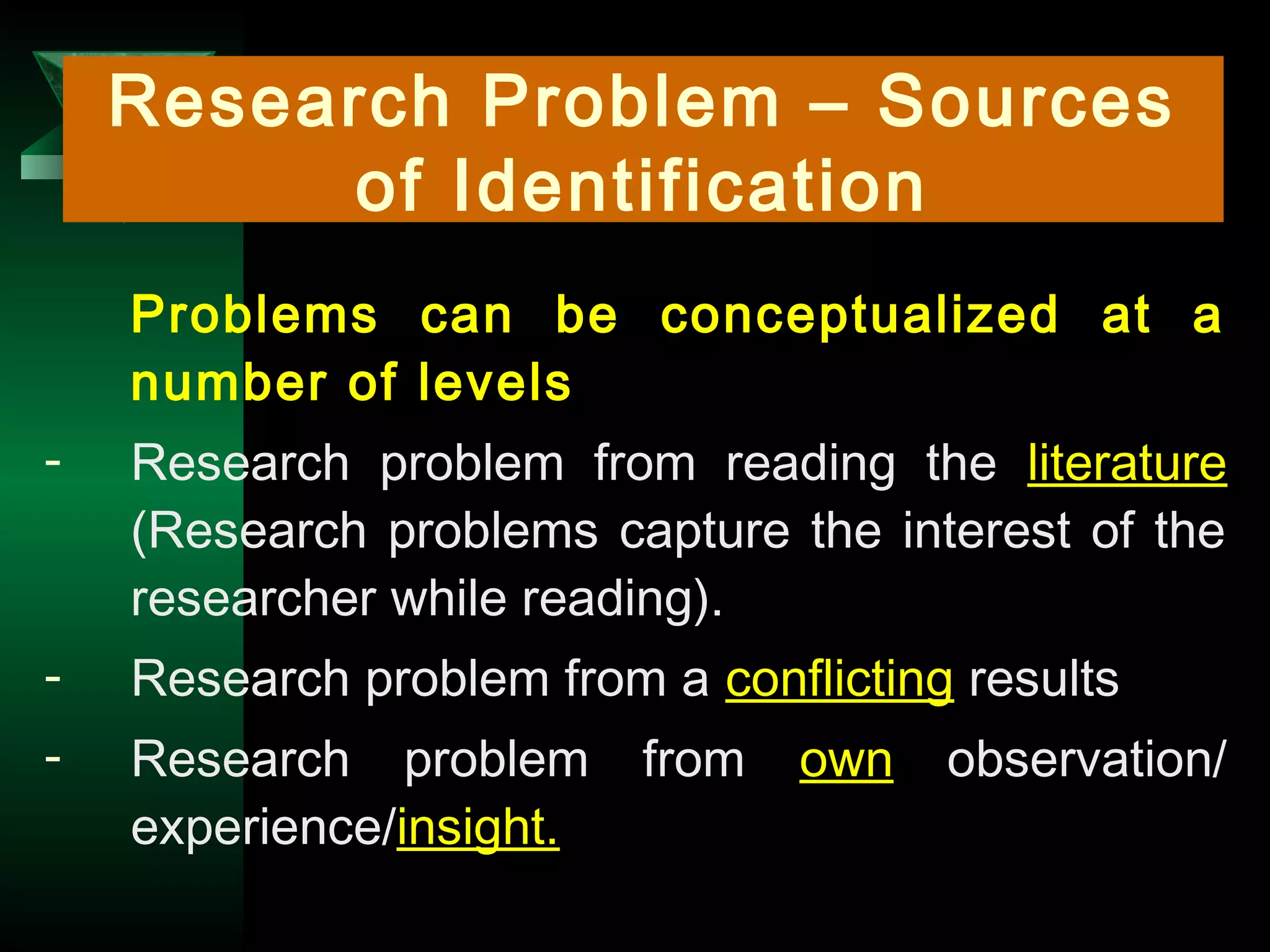 Research Problem – Sources of Identification

Problems can be conceptualized at a number of levels

- Research problem from reading the literature (Research problems capture the interest of the researcher while reading).

- Research problem from a conflicting results

- Research problem from own observation/ experience/insight.